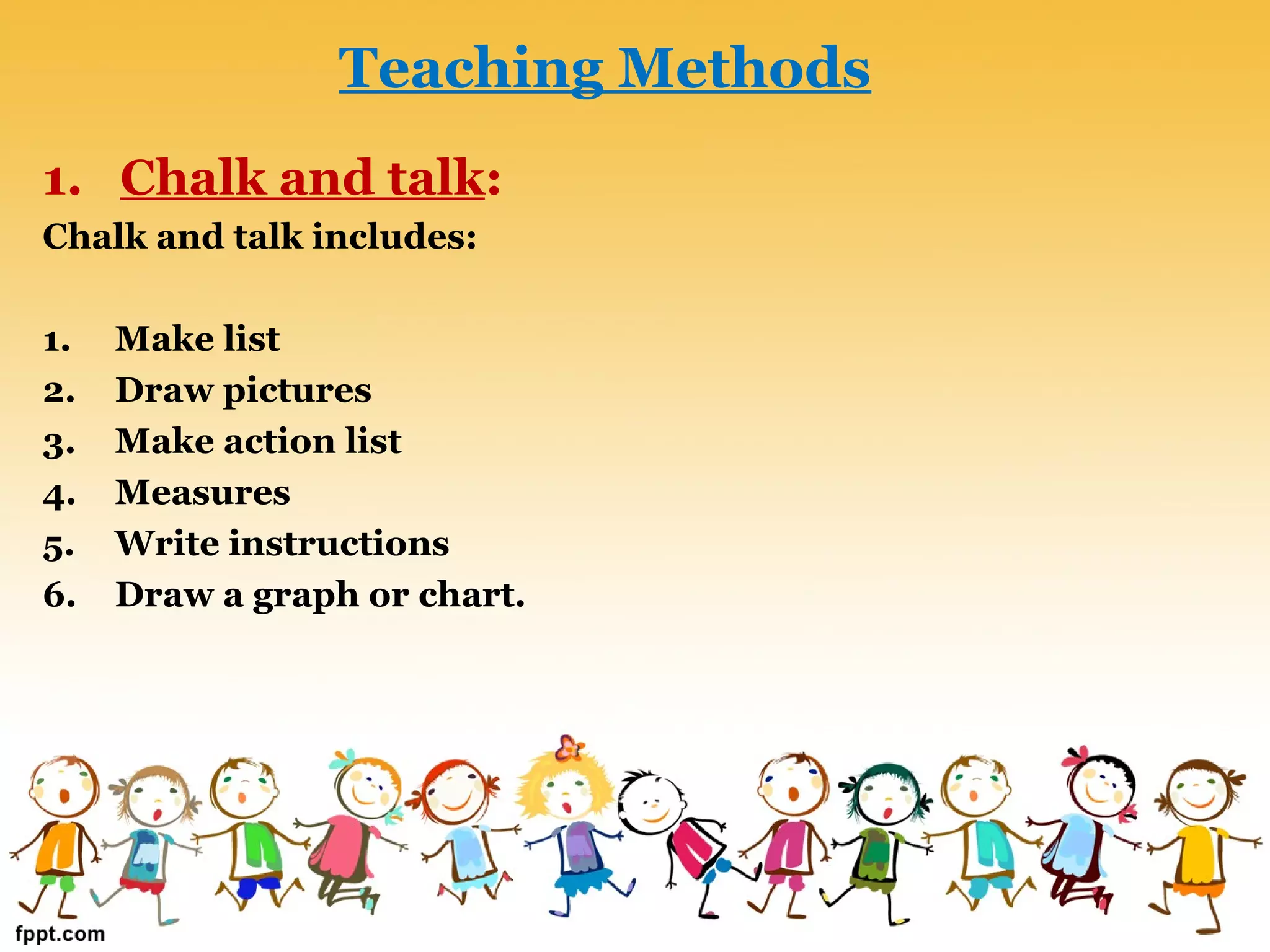 Teaching Methods

1. Chalk and talk:

Chalk and talk includes:

1. Make list
2. Draw pictures
3. Make action list
4. Measures
5. Write instructions
6. Draw a graph or chart.

fppt.com